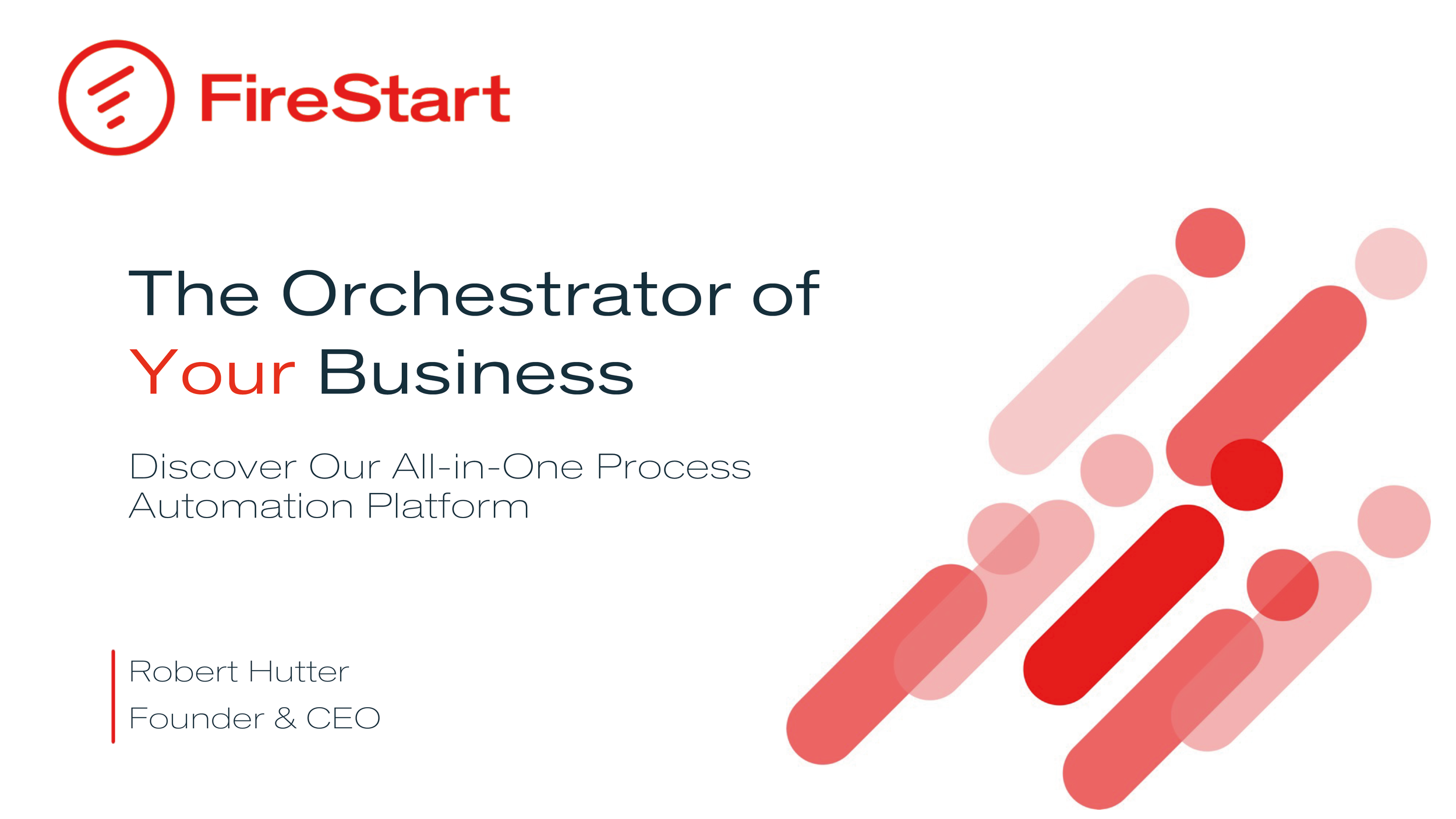 FireStart

The Orchestrator of Your Business

Discover Our All-in-One Process Automation Platform

Robert Hutter
Founder & CEO